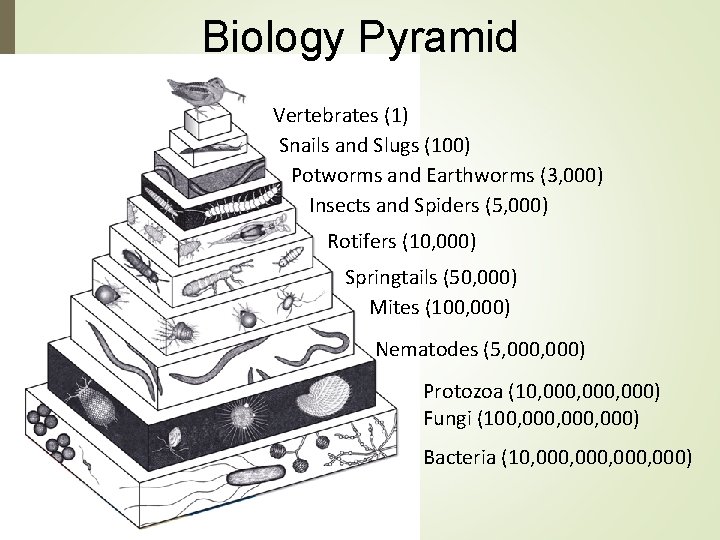 Biology Pyramid

Vertebrates (1)
Snails and Slugs (100)
Potworms and Earthworms (3,000)
Insects and Spiders (5,000)
Rotifers (10,000)
Springtails (50,000)
Mites (100,000)
Nematodes (5,000,000)
Protozoa (10,000,000,000)
Fungi (100,000,000,000)
Bacteria (10,000,000,000,000)